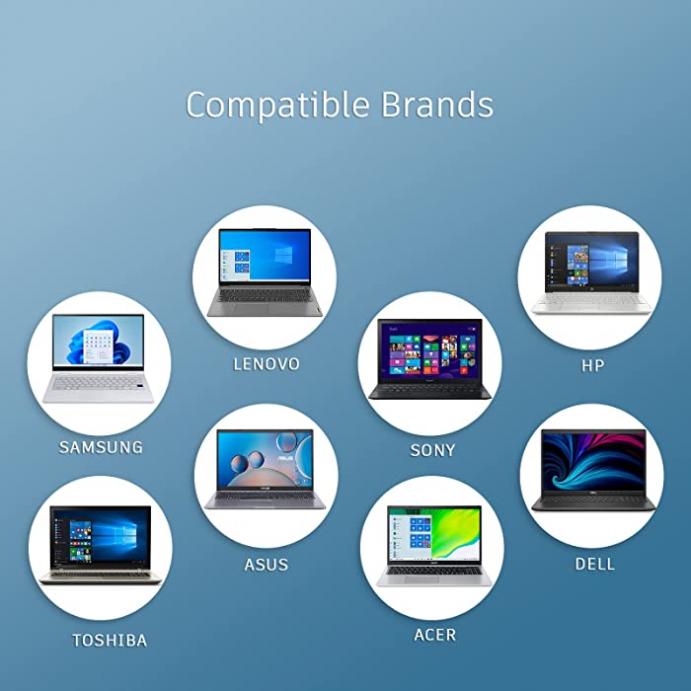 Compatible Brands

LENOVO

HP

SAMSUNG

SONY

ASUS

DELL

TOSHIBA

ACER